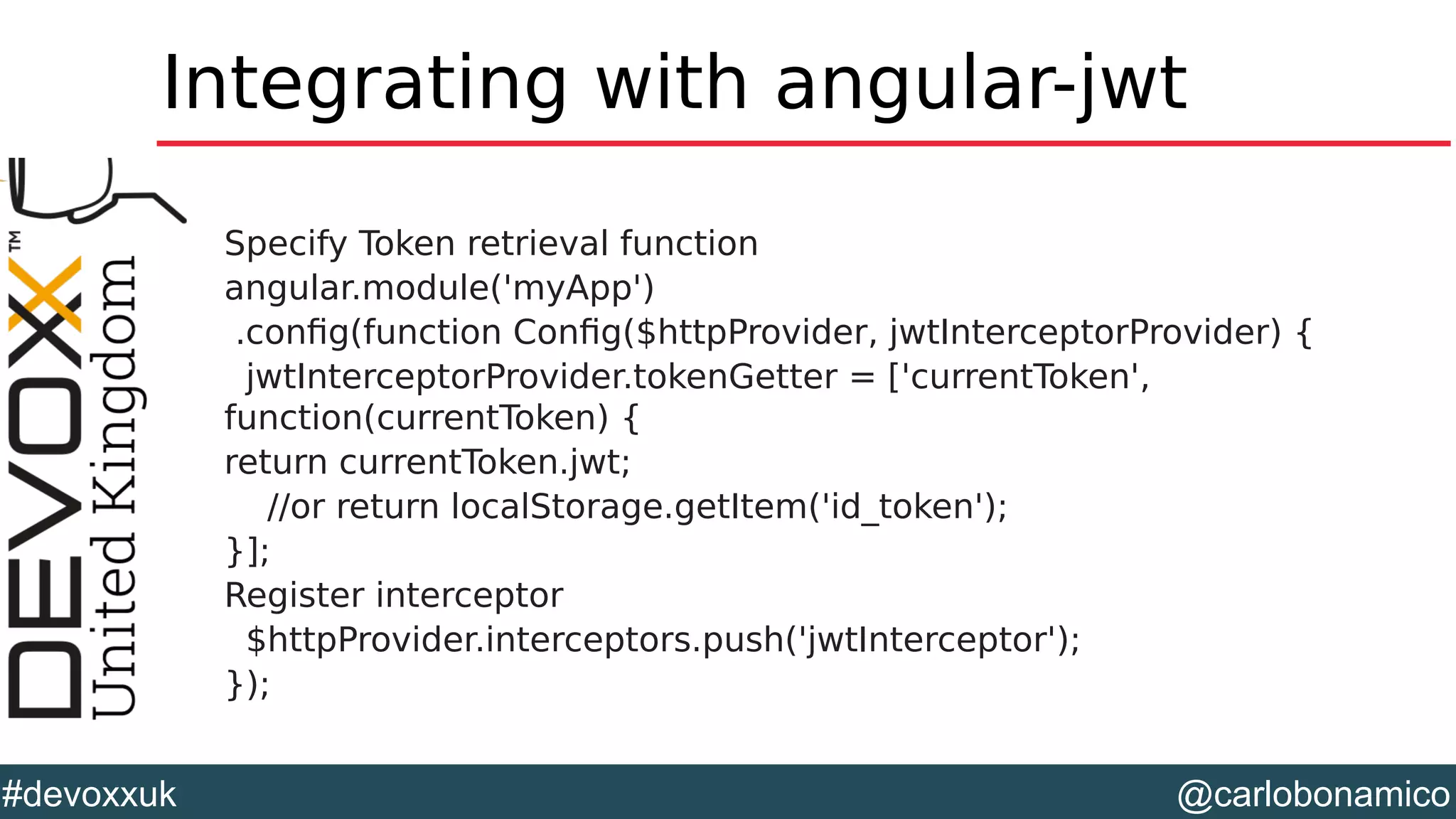 Integrating with angular-jwt

DEVOXX™
United Kingdom

Specify Token retrieval function
angular.module('myApp')
.config(function Config($httpProvider, jwtInterceptorProvider) {
jwtInterceptorProvider.tokenGetter = ['currentToken', function(currentToken) {
return currentToken.jwt;
//or return localStorage.getItem('id_token');
}];
Register interceptor
$httpProvider.interceptors.push('jwtInterceptor');
});

#devoxxuk

@carlobonamico